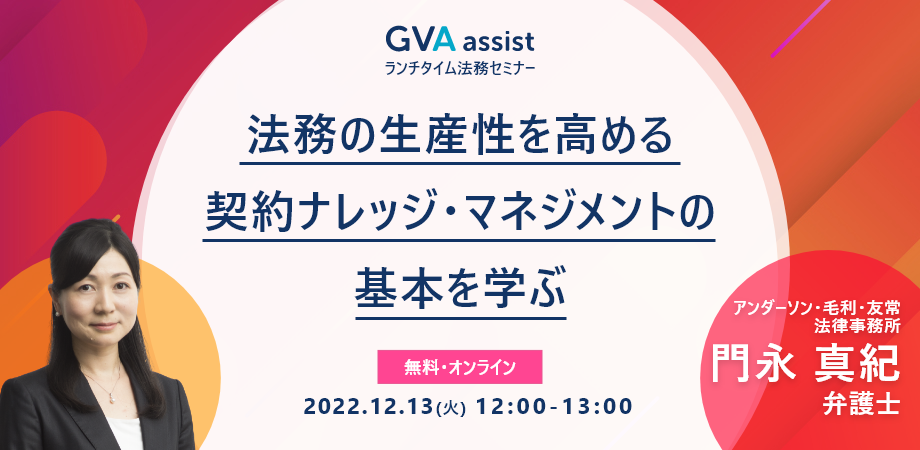 GVA assist
ランチタイム法務セミナー

法務の生産性を高める
契約ナレッジ・マネジメントの
基本を学ぶ

無料・オンライン

2022.12.13(火) 12:00-13:00

アンダーソン・毛利・友常
法律事務所
門永 真紀
弁護士